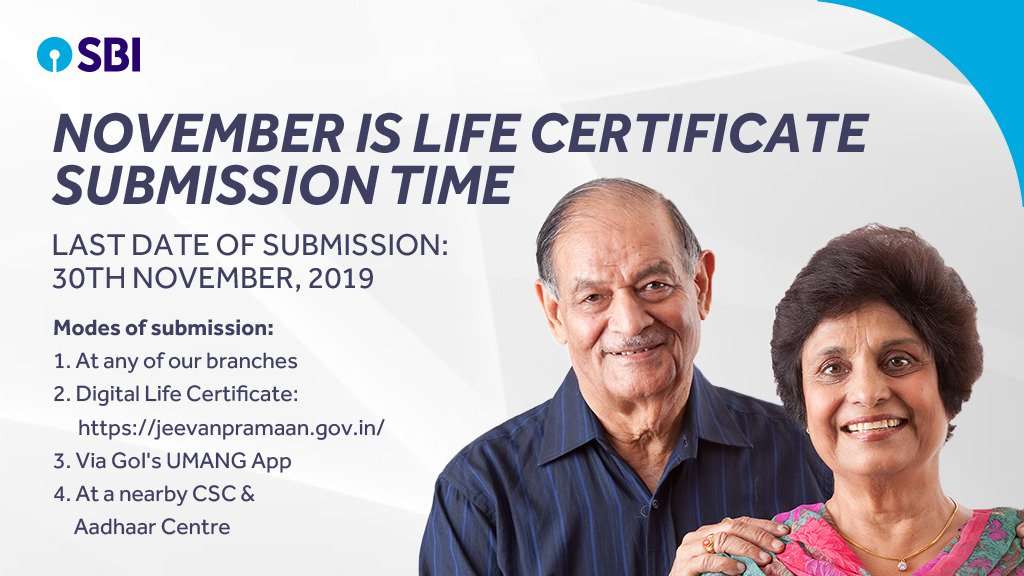 SBI

NOVEMBER IS LIFE CERTIFICATE SUBMISSION TIME

LAST DATE OF SUBMISSION: 30TH NOVEMBER, 2019

Modes of submission:
1. At any of our branches
2. Digital Life Certificate: https://jeevanpramaan.gov.in/
3. Via GoI's UMANG App
4. At a nearby CSC & Aadhaar Centre